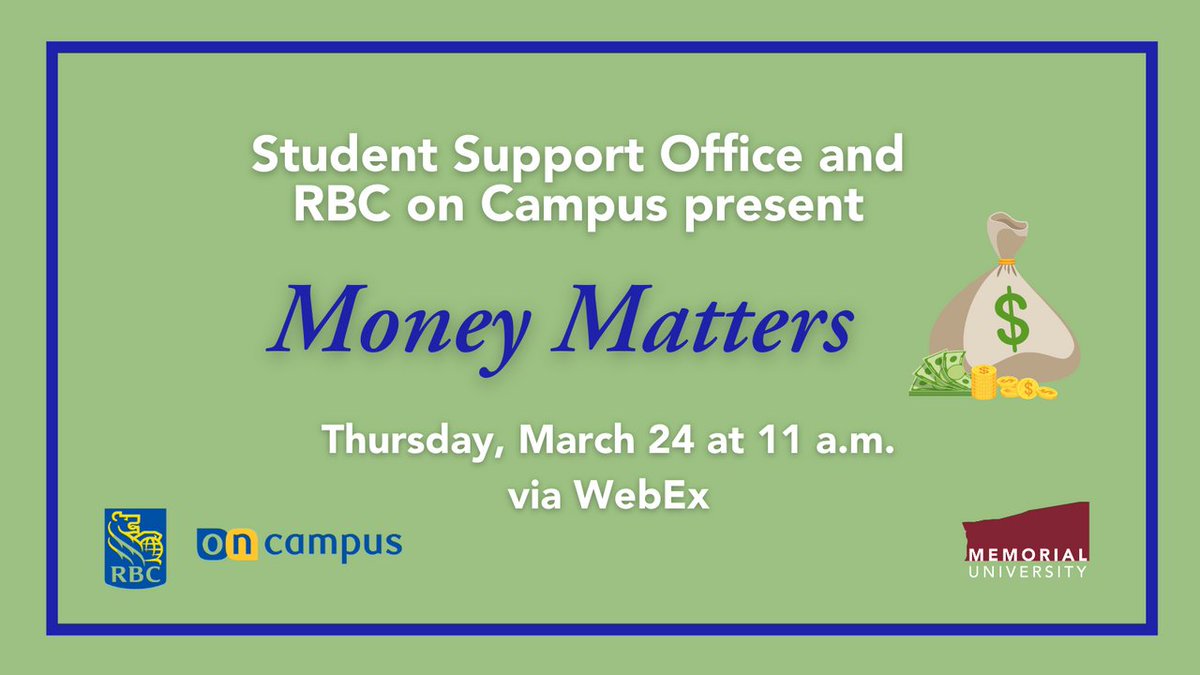 Student Support Office and RBC on Campus present

Money Matters

$

Thursday, March 24 at 11 a.m.
via WebEx

RBC

on campus

MEMORIAL
UNIVERSITY